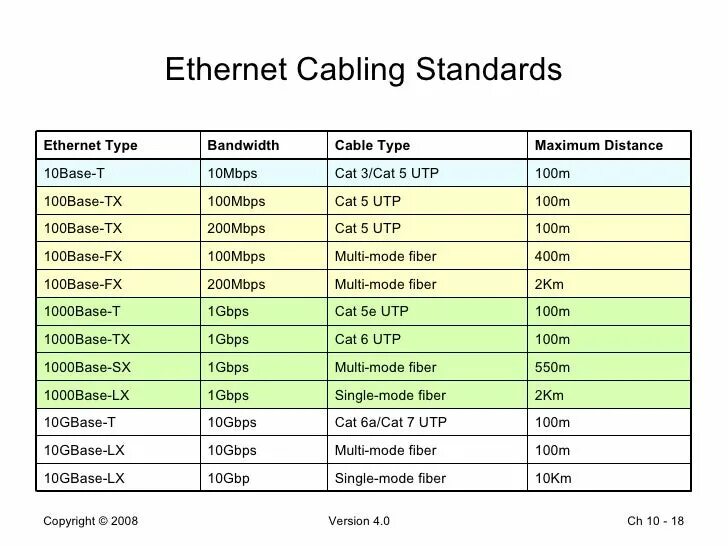 Ethernet Cabling Standards

| Ethernet Type | Bandwidth | Cable Type | Maximum Distance |
|---|---|---|---|
| 10Base-T | 10Mbps | Cat 3/Cat 5 UTP | 100m |
| 100Base-TX | 100Mbps | Cat 5 UTP | 100m |
| 100Base-TX | 200Mbps | Cat 5 UTP | 100m |
| 100Base-FX | 100Mbps | Multi-mode fiber | 400m |
| 100Base-FX | 200Mbps | Multi-mode fiber | 2Km |
| 1000Base-T | 1Gbps | Cat 5e UTP | 100m |
| 1000Base-TX | 1Gbps | Cat 6 UTP | 100m |
| 1000Base-SX | 1Gbps | Multi-mode fiber | 550m |
| 1000Base-LX | 1Gbps | Single-mode fiber | 2Km |
| 10GBase-T | 10Gbps | Cat 6a/Cat 7 UTP | 100m |
| 10GBase-LX | 10Gbps | Multi-mode fiber | 100m |
| 10GBase-LX | 10Gbp | Single-mode fiber | 10Km |

Copyright © 2008 Version 4.0 Ch 10 - 18